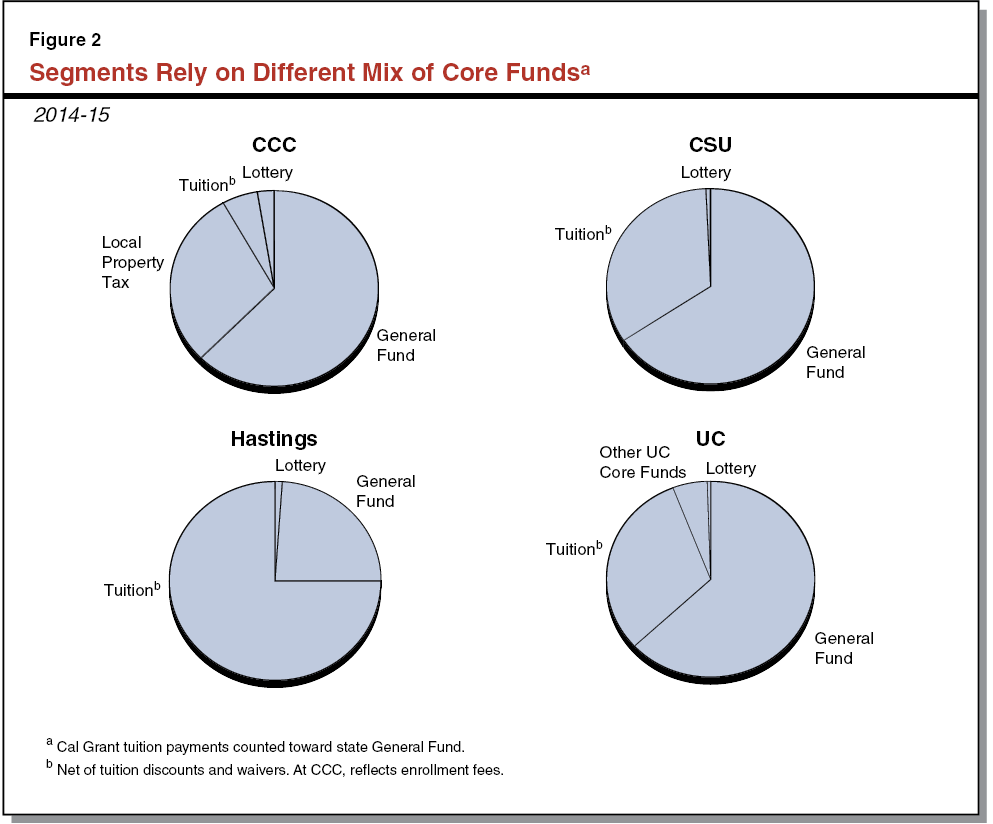 Figure 2
Segments Rely on Different Mix of Core Funds$^a$

2014-15

CCC
Tuition$^b$ Lottery
Local Property Tax
General Fund

CSU
Lottery
Tuition$^b$
General Fund

Hastings
Lottery
General Fund
Tuition$^b$

UC
Other UC Core Funds
Lottery
Tuition$^b$
General Fund

$^a$ Cal Grant tuition payments counted toward state General Fund.
$^b$ Net of tuition discounts and waivers. At CCC, reflects enrollment fees.